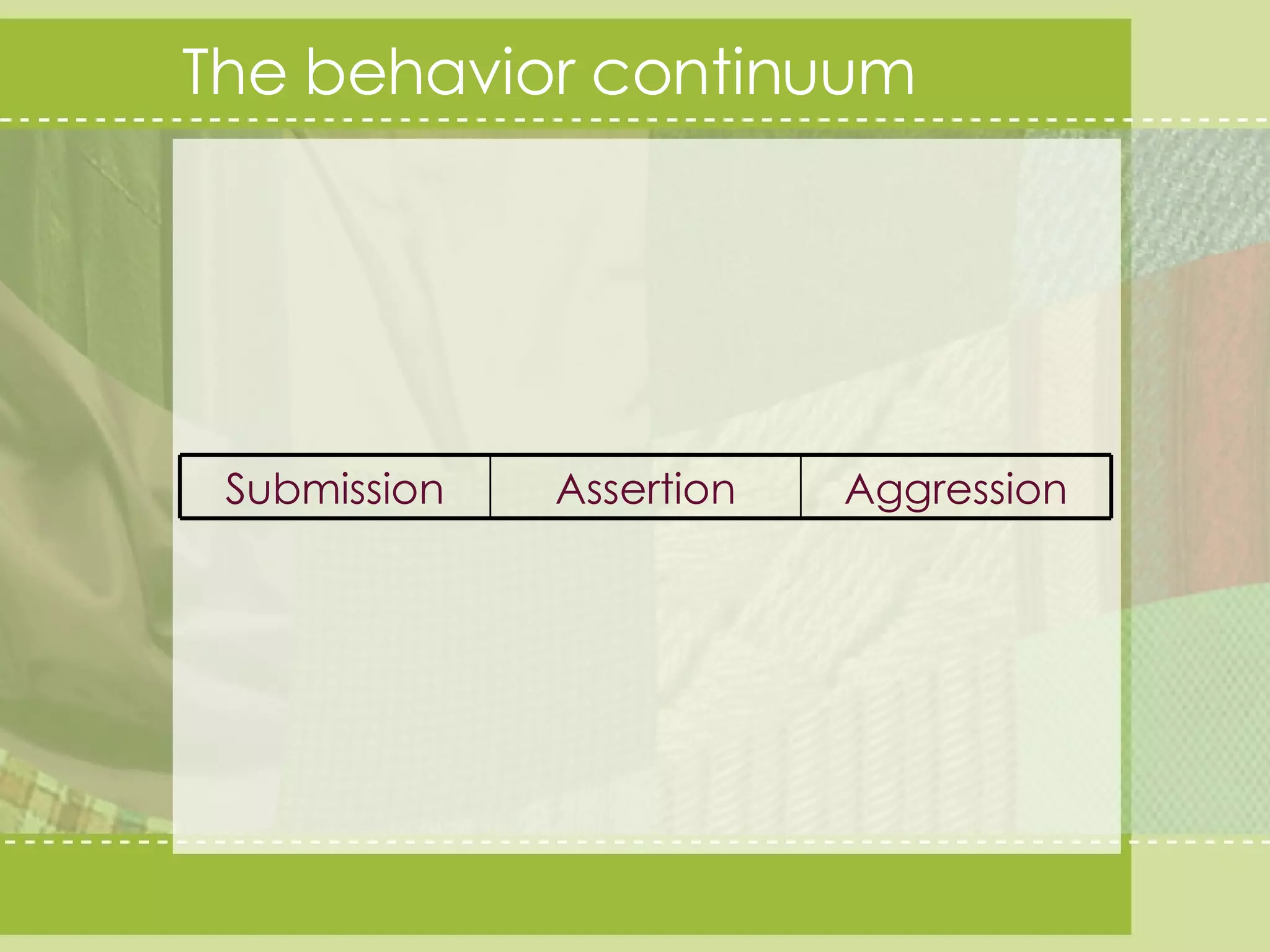 The behavior continuum

| Submission | Assertion | Aggression |
|---|---|---|